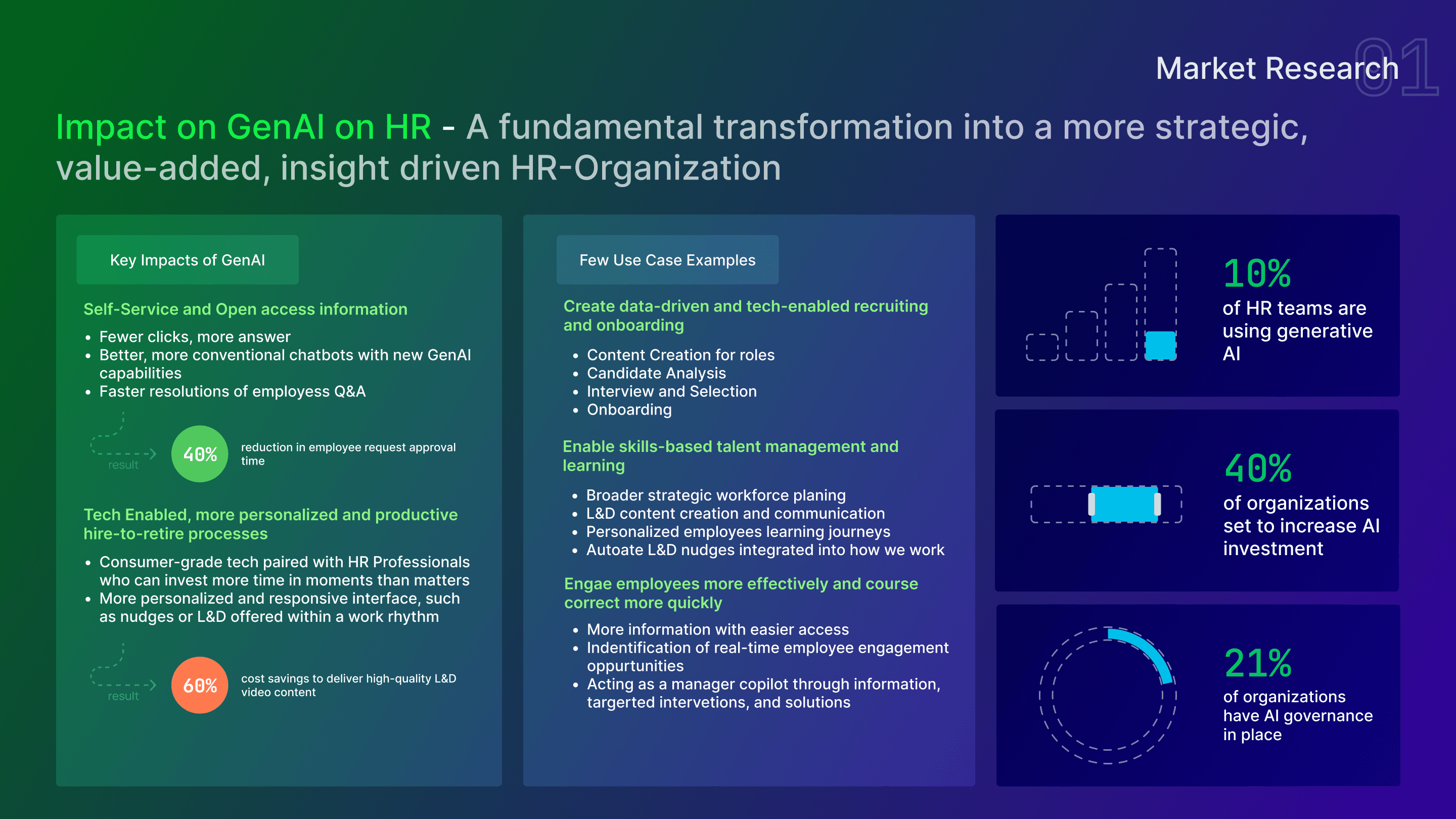 Market Research 01

Impact on GenAI on HR - A fundamental transformation into a more strategic, value-added, insight driven HR-Organization

Key Impacts of GenAI

Self-Service and Open access information

- Fewer clicks, more answer
- Better, more conventional chatbots with new GenAI capabilities
- Faster resolutions of employess Q&A

result

40% reduction in employee request approval time

Tech Enabled, more personalized and productive hire-to-retire processes

- Consumer-grade tech paired with HR Professionals who can invest more time in moments than matters
- More personalized and responsive interface, such as nudges or L&D offered within a work rhythm

result

60% cost savings to deliver high-quality L&D video content

Few Use Case Examples

Create data-driven and tech-enabled recruiting and onboarding

- Content Creation for roles
- Candidate Analysis
- Interview and Selection
- Onboarding

Enable skills-based talent management and learning

- Broader strategic workforce planing
- L&D content creation and communication
- Personalized employees learning journeys
- Autoate L&D nudges integrated into how we work

Engae employees more effectively and course correct more quickly

- More information with easier access
- Indentification of real-time employee engagement oppurtunities
- Acting as a manager copilot through information, targerted intervetions, and solutions

10%
of HR teams are using generative AI

40%
of organizations set to increase AI investment

21%
of organizations have AI governance in place